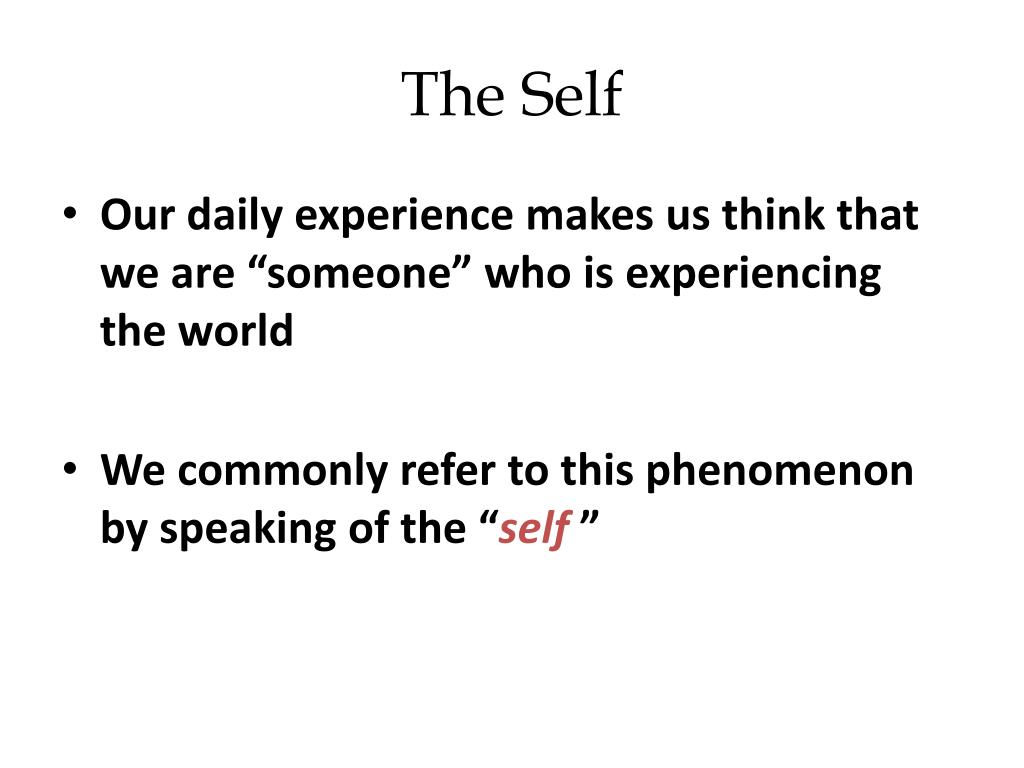 The Self

• Our daily experience makes us think that we are “someone” who is experiencing the world

• We commonly refer to this phenomenon by speaking of the “self ”